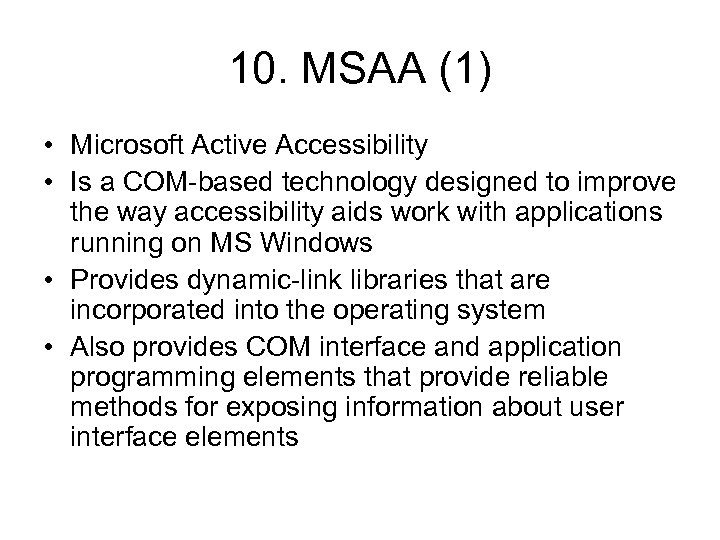 10. MSAA (1)

• Microsoft Active Accessibility
• Is a COM-based technology designed to improve the way accessibility aids work with applications running on MS Windows
• Provides dynamic-link libraries that are incorporated into the operating system
• Also provides COM interface and application programming elements that provide reliable methods for exposing information about user interface elements